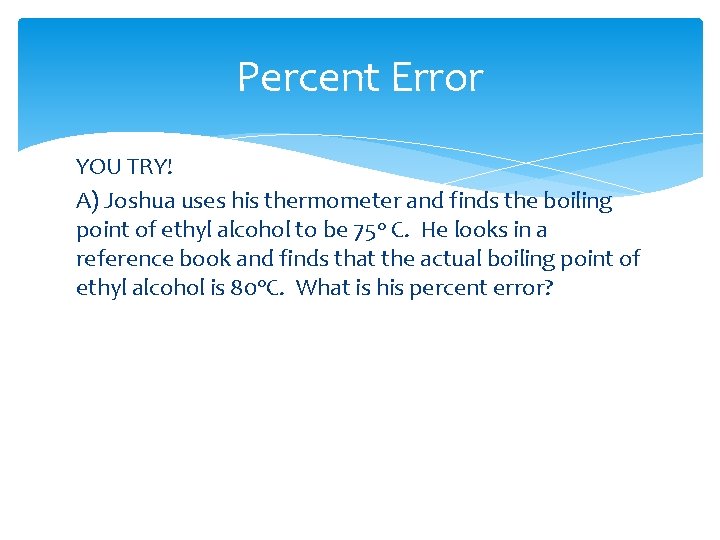 Percent Error

YOU TRY!

A) Joshua uses his thermometer and finds the boiling point of ethyl alcohol to be 75° C. He looks in a reference book and finds that the actual boiling point of ethyl alcohol is 80°C. What is his percent error?